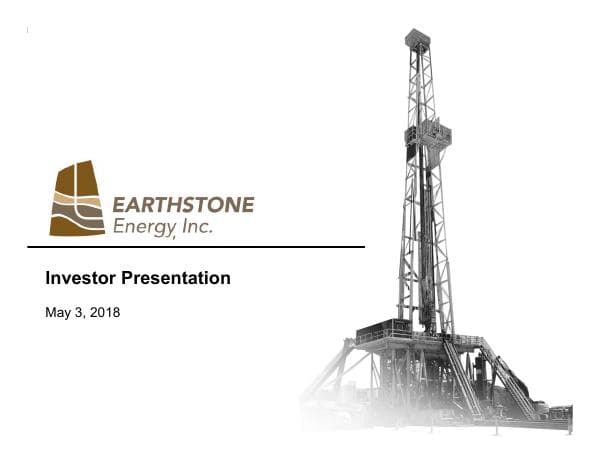 EARTHSTONE
Energy, Inc.

Investor Presentation

May 3, 2018